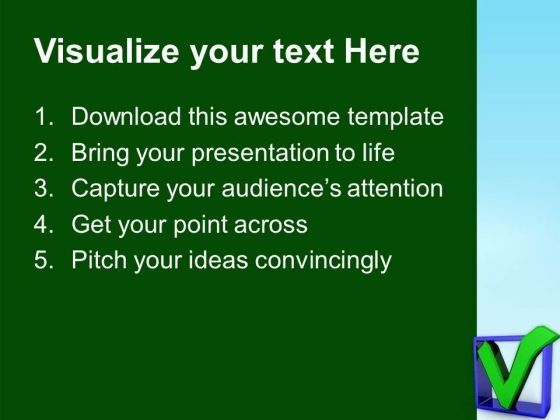 Visualize your text Here

1. Download this awesome template
2. Bring your presentation to life
3. Capture your audience's attention
4. Get your point across
5. Pitch your ideas convincingly